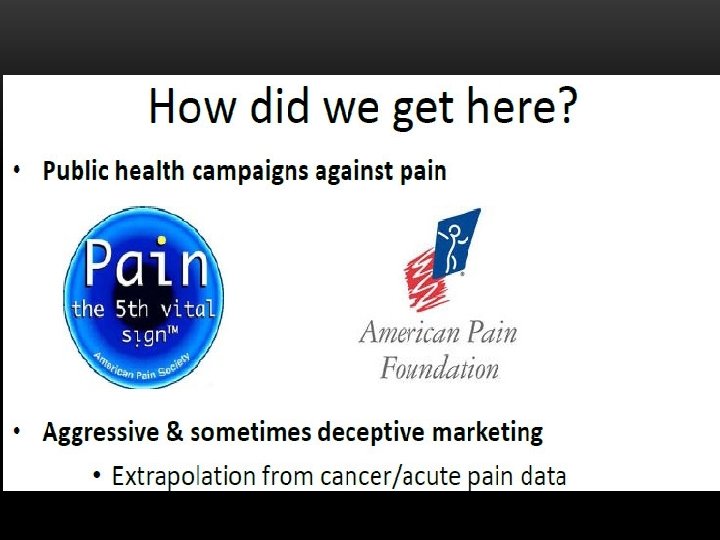 How did we get here?

• Public health campaigns against pain

Pain
the 5th vital sign™
American Pain Society

American Pain Foundation

• Aggressive & sometimes deceptive marketing
• Extrapolation from cancer/acute pain data